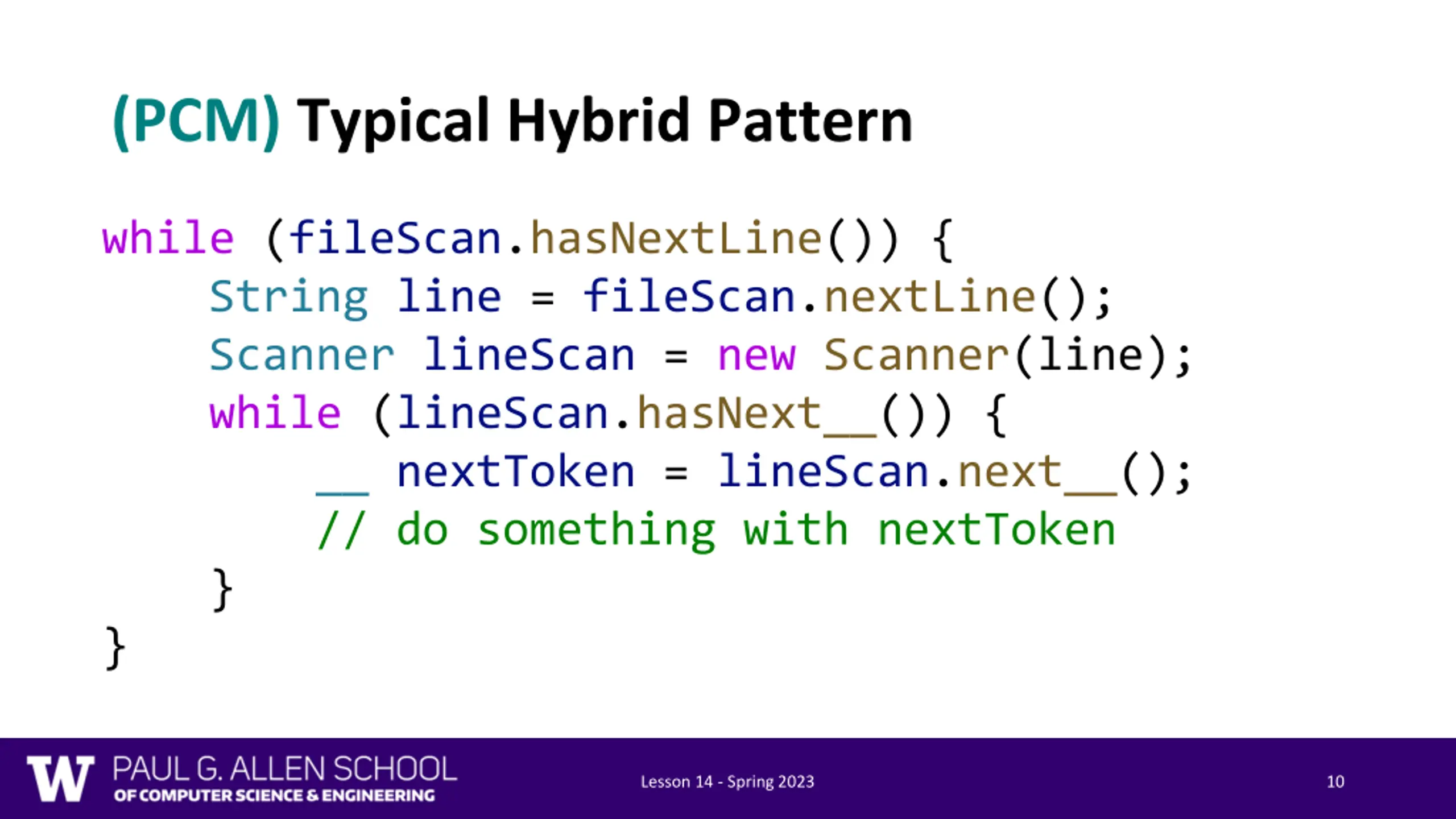 (PCM) Typical Hybrid Pattern

while (fileScan.hasNextLine()) {
    String line = fileScan.nextLine();
    Scanner lineScan = new Scanner(line);
    while (lineScan.hasNext__()) {
        __ nextToken = lineScan.next__();
        // do something with nextToken
    }
}

W PAUL G. ALLEN SCHOOL OF COMPUTER SCIENCE & ENGINEERING

Lesson 14 - Spring 2023

10